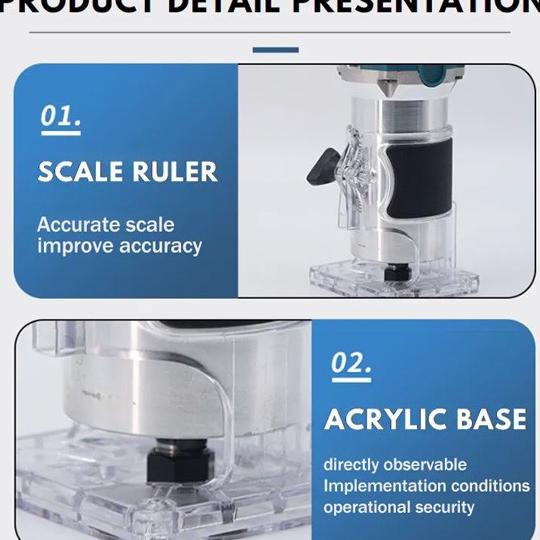 PRODUCT DETAIL PRESENTATION

01.

SCALE RULER

Accurate scale improve accuracy

02.

ACRYLIC BASE

directly observable Implementation conditions operational security